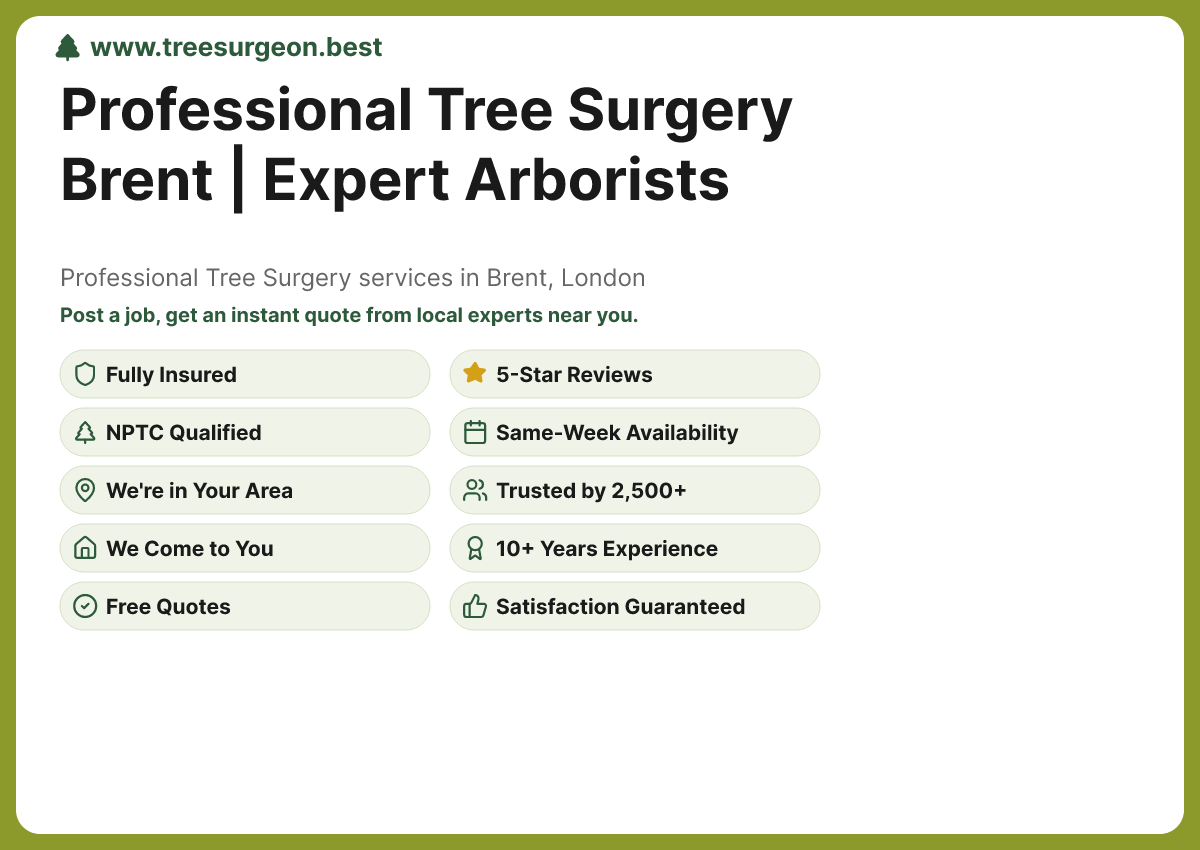 www.treesurgeon.best

Professional Tree Surgery Brent | Expert Arborists

Professional Tree Surgery services in Brent, London

Post a job, get an instant quote from local experts near you.

Fully Insured

NPTC Qualified

We're in Your Area

We Come to You

Free Quotes

5-Star Reviews

Same-Week Availability

Trusted by 2,500+

10+ Years Experience

Satisfaction Guaranteed